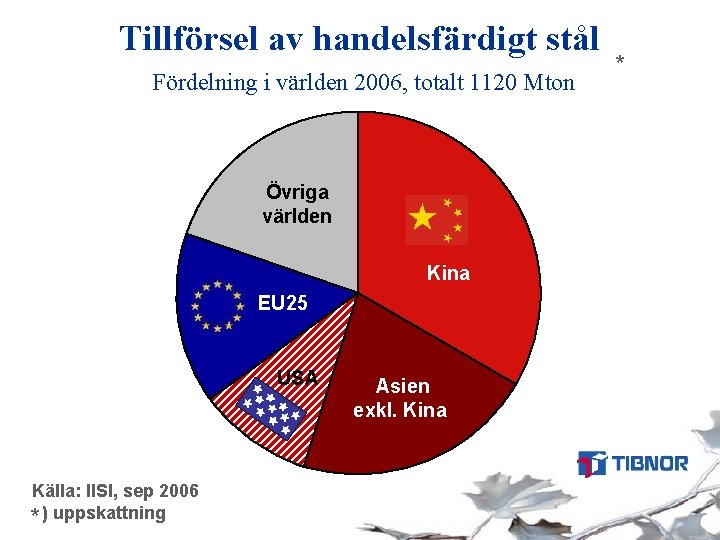 Tillförsel av handelsfärdigt stål *

Fördelning i världen 2006, totalt 1120 Mton

Övriga världen

Kina

EU25

USA

Asien exkl. Kina

TIBNOR

Källa: IISI, sep 2006
*) uppskattning